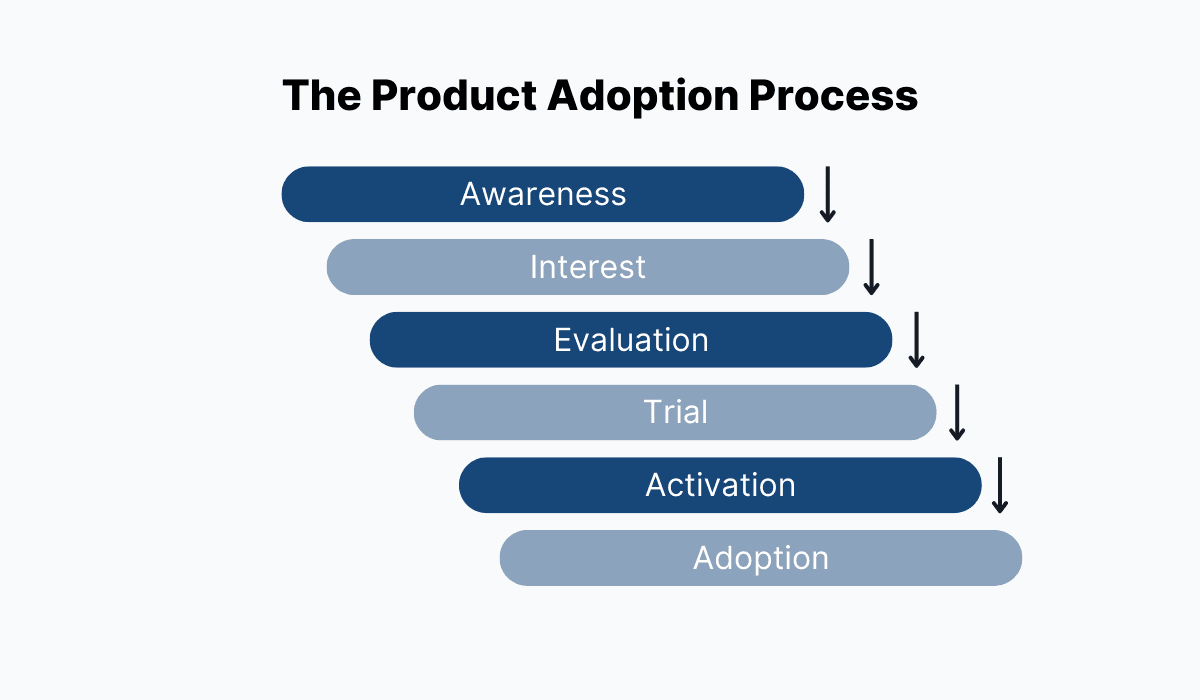 The Product Adoption Process

Awareness

Interest

Evaluation

Trial

Activation

Adoption